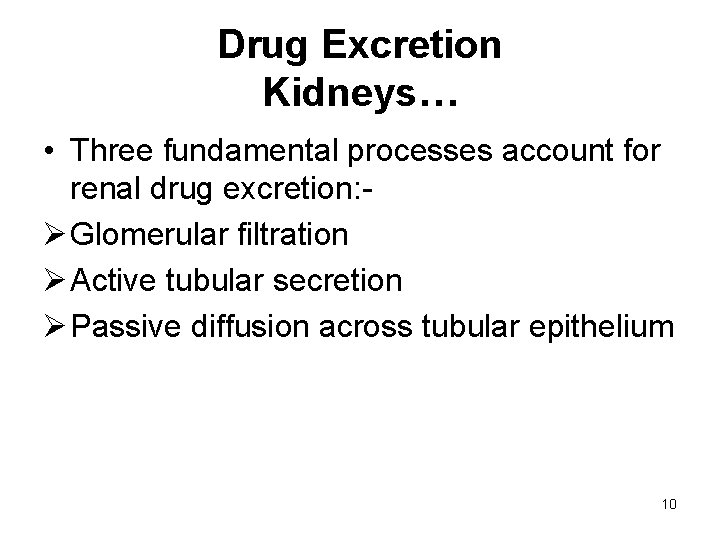 Drug Excretion
Kidneys…

• Three fundamental processes account for renal drug excretion:-
➢ Glomerular filtration
➢ Active tubular secretion
➢ Passive diffusion across tubular epithelium

10